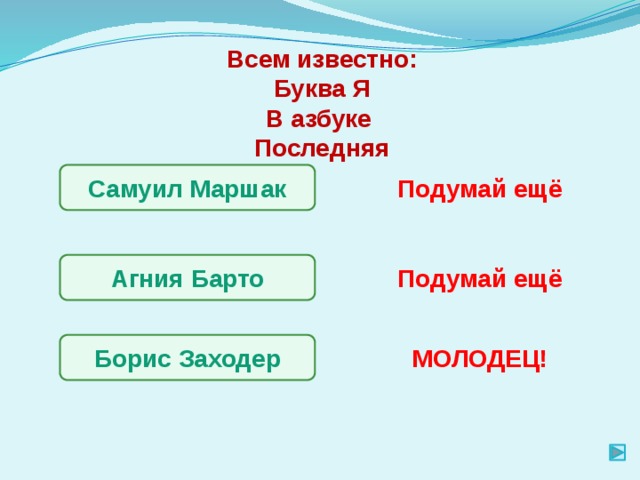 Всем известно:
Буква Я
В азбуке
Последняя

Самуил Маршак

Подумай ещё

Агния Барто

Подумай ещё

Борис Заходер

МОЛОДЕЦ!